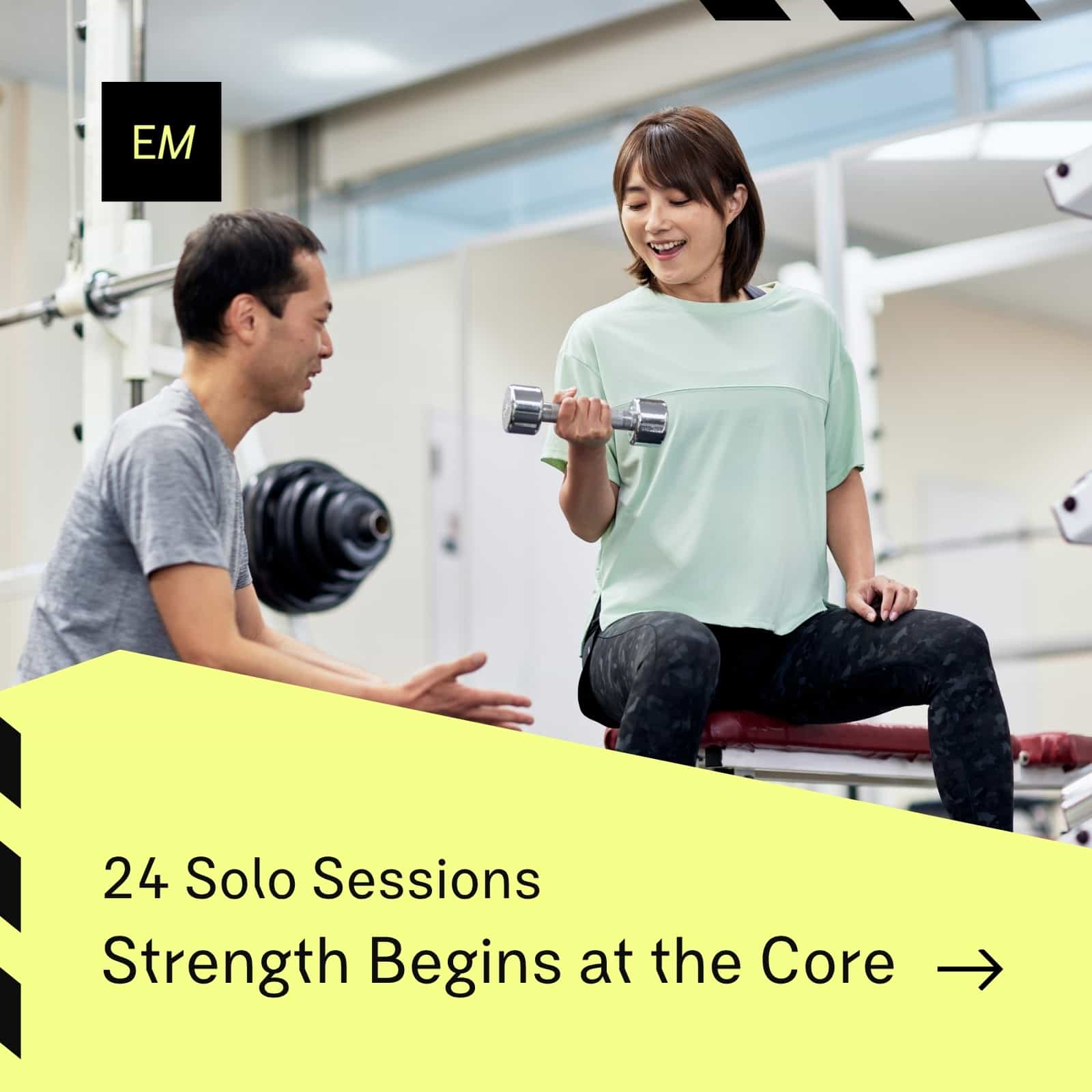 EM

24 Solo Sessions

Strength Begins at the Core →